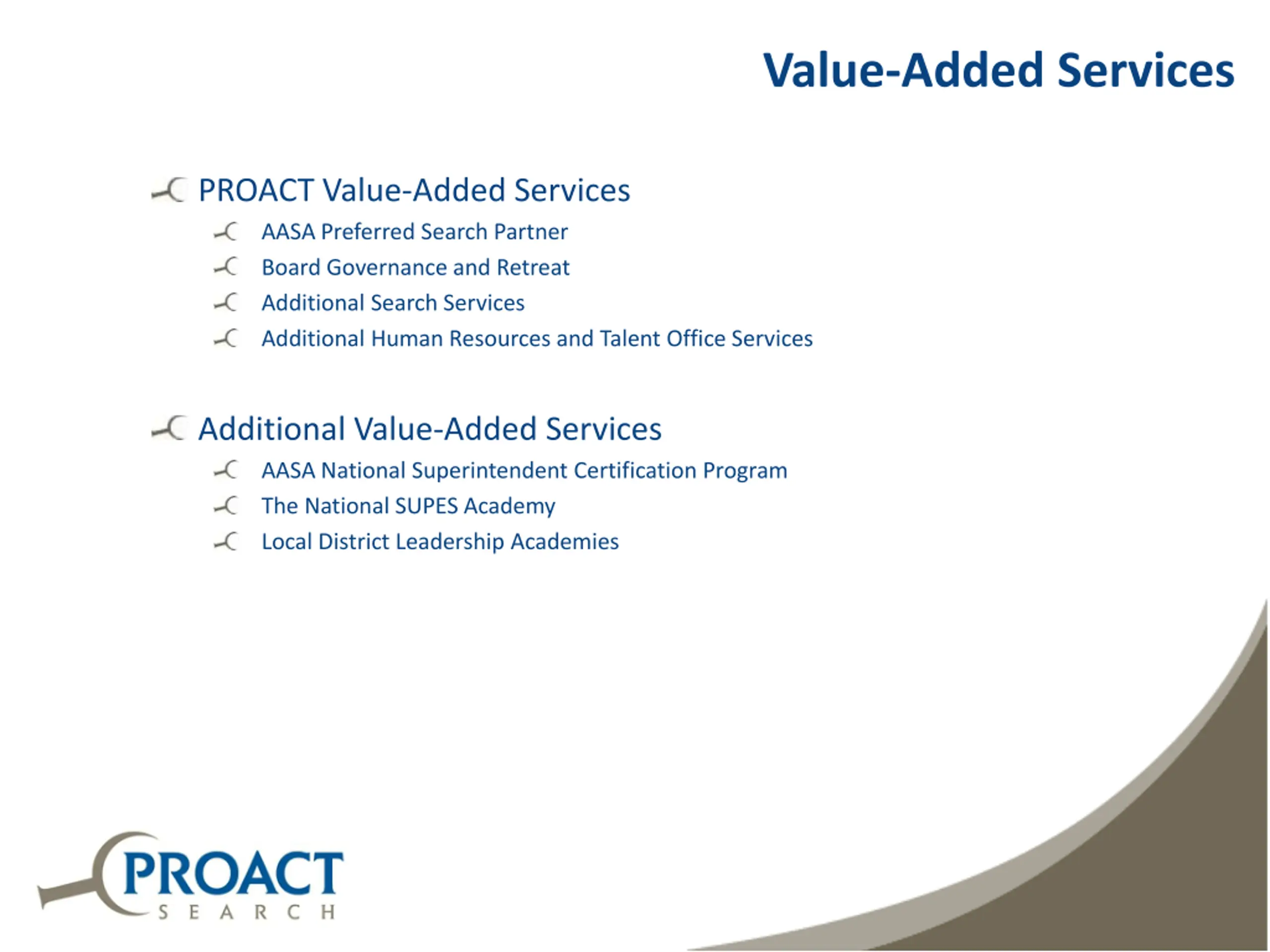 Value-Added Services

PROACT Value-Added Services

AASA Preferred Search Partner

Board Governance and Retreat

Additional Search Services

Additional Human Resources and Talent Office Services

Additional Value-Added Services

AASA National Superintendent Certification Program

The National SUPES Academy

Local District Leadership Academies

PROACT
SEARCH